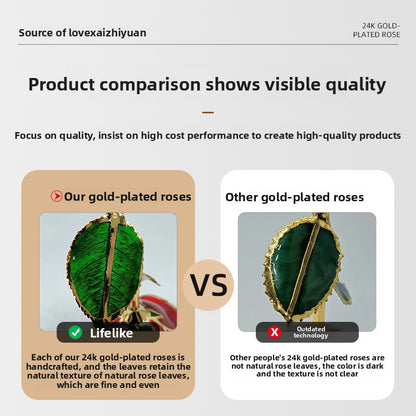 Source of lovexaizhiyuan

24K GOLD-PLATED ROSE

Product comparison shows visible quality

Focus on quality, insist on high cost performance to create high-quality products

Our gold-plated roses

Lifelike

Each of our 24k gold-plated roses is handcrafted, and the leaves retain the natural texture of natural rose leaves, which are fine and even

VS

Other gold-plated roses

Outdated technology

Other people's 24k gold-plated roses are not natural rose leaves, the color is dark and the texture is not clear